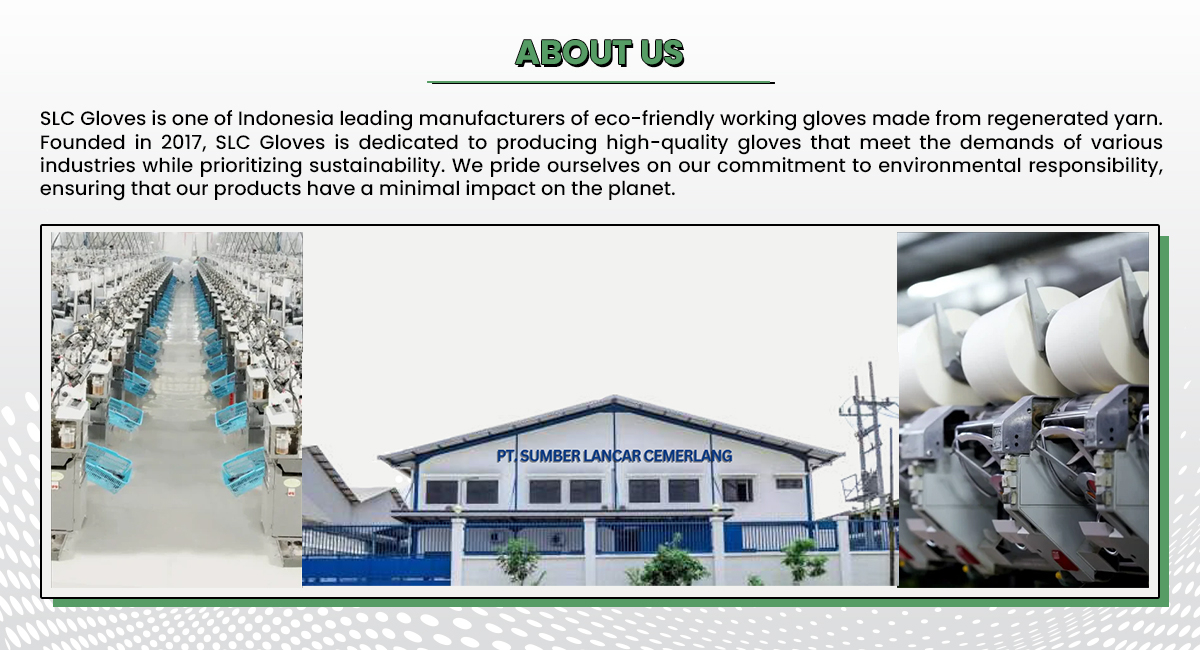 ABOUT US

SLC Gloves is one of Indonesia leading manufacturers of eco-friendly working gloves made from regenerated yarn. Founded in 2017, SLC Gloves is dedicated to producing high-quality gloves that meet the demands of various industries while prioritizing sustainability. We pride ourselves on our commitment to environmental responsibility, ensuring that our products have a minimal impact on the planet.

PT. SUMBER LANCAR CEMERLANG